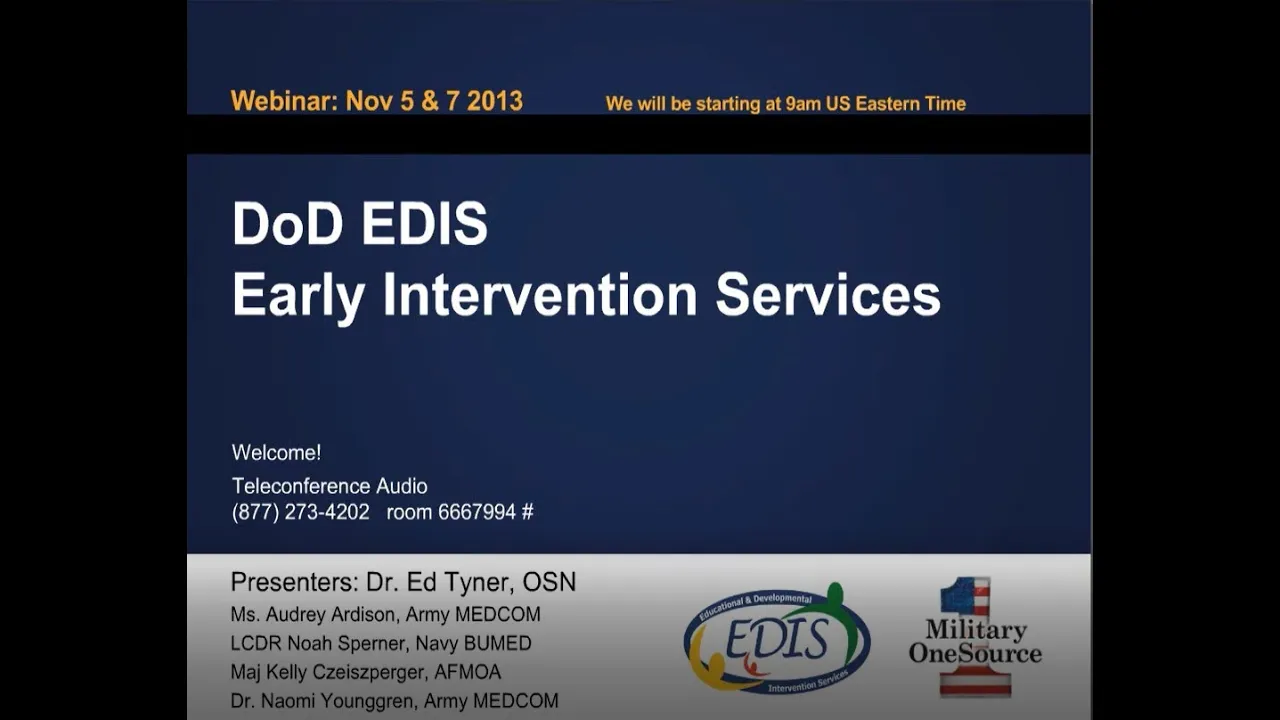 Webinar: Nov 5 & 7 2013

We will be starting at 9am US Eastern Time

DoD EDIS
Early Intervention Services

Welcome!

Teleconference Audio
(877) 273-4202 room 6667994 #

Presenters: Dr. Ed Tyner, OSN
Ms. Audrey Ardison, Army MEDCOM
LCDR Noah Sperner, Navy BUMED
Maj Kelly Czeiszperger, AFMOA
Dr. Naomi Younggren, Army MEDCOM

Educational & Developmental
EDIS
Intervention Services

Military OneSource